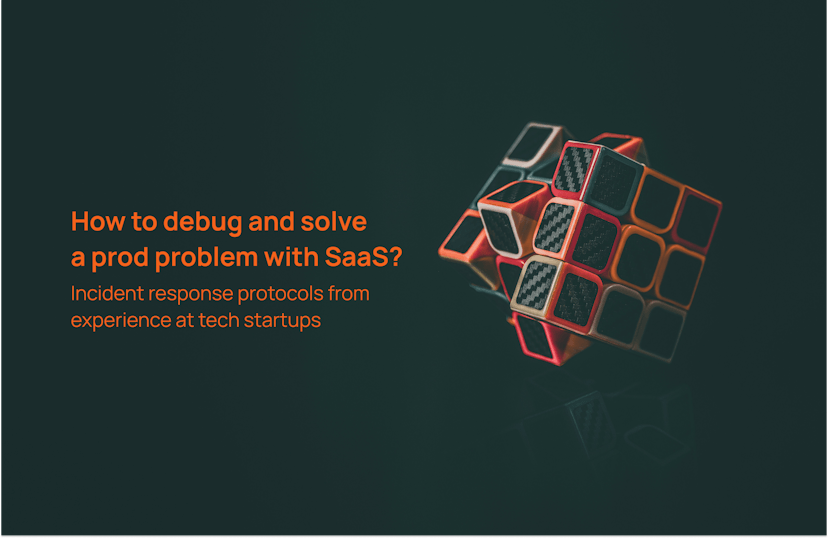 How to debug and solve a prod problem with SaaS?

Incident response protocols from experience at tech startups